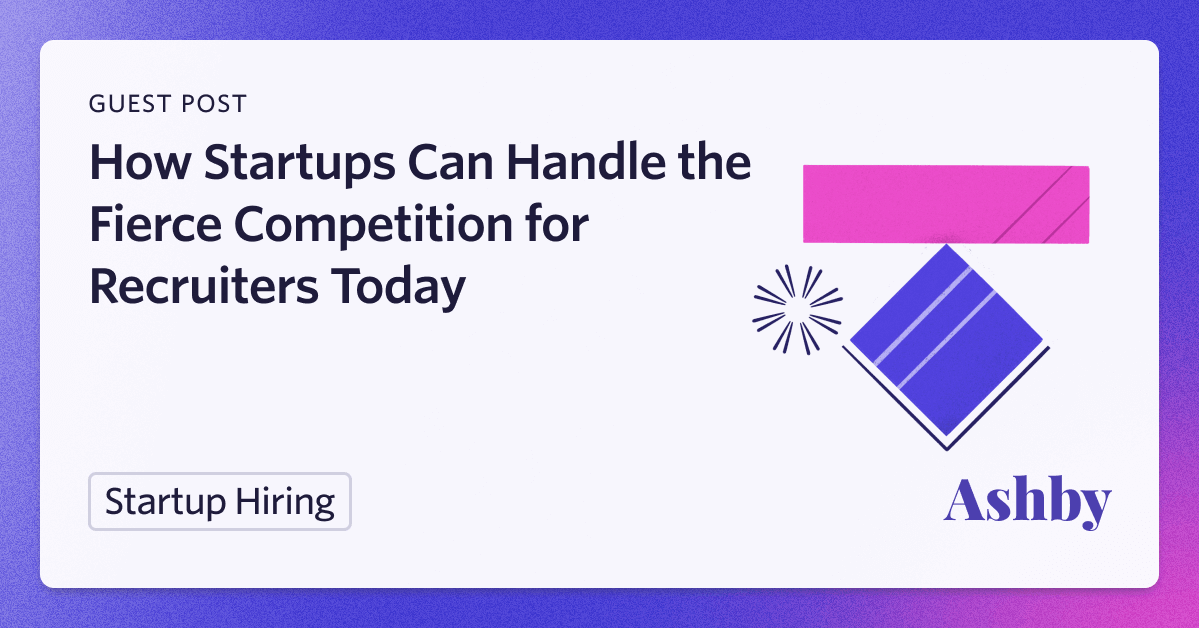 GUEST POST

How Startups Can Handle the Fierce Competition for Recruiters Today

Startup Hiring

Ashby